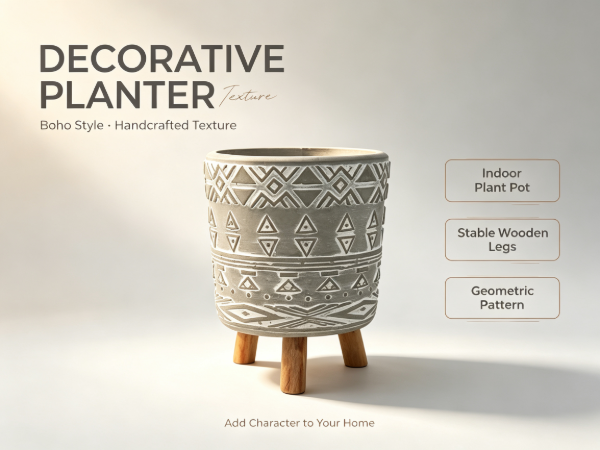 DECORATIVE PLANTER Texture

Boho Style · Handcrafted Texture

Indoor Plant Pot

Stable Wooden Legs

Geometric Pattern

Add Character to Your Home